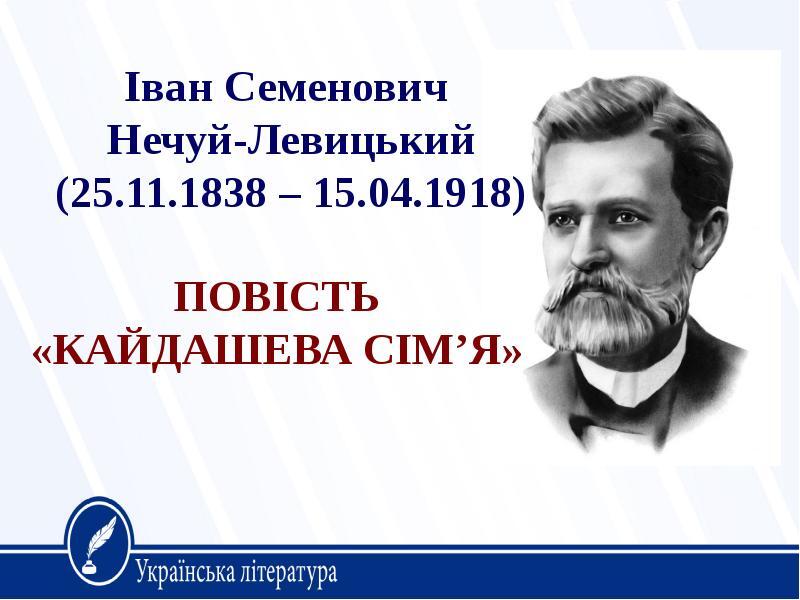 Іван Семенович
Нечуй-Левицький
(25.11.1838 – 15.04.1918)

ПОВІСТЬ
«КАЙДАШЕВА СІМ'Я»

Українська література